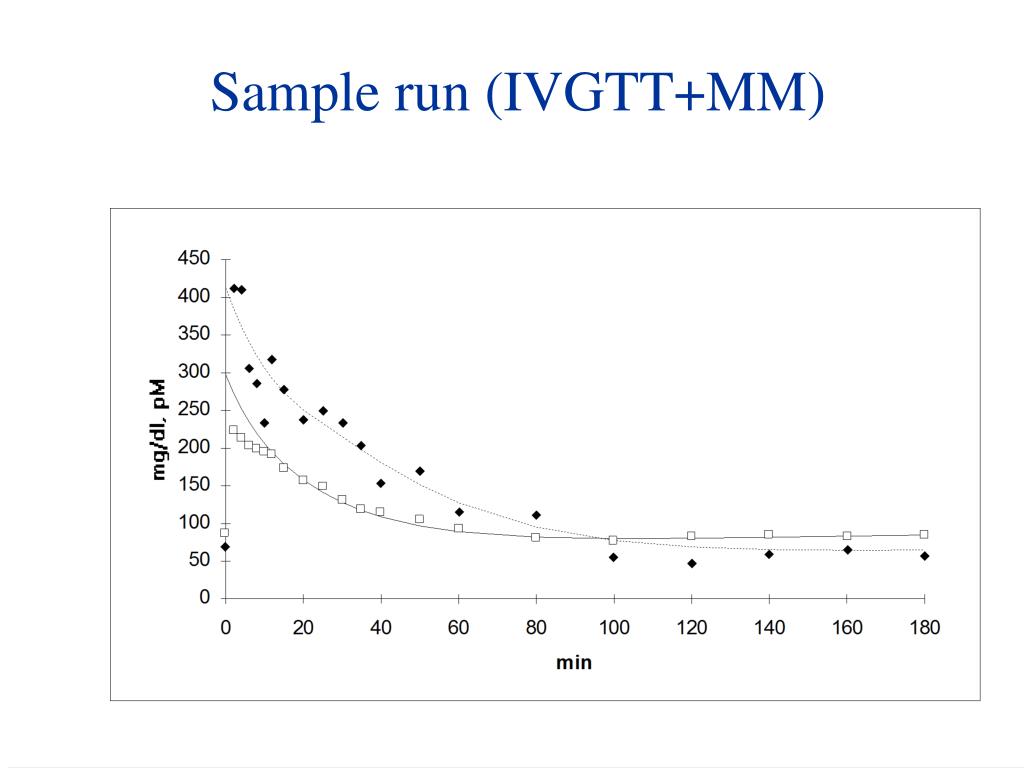 Sample run (IVGTT+MM)

450
400
350
300
250
200
150
100
50
0

mg/dl, pM

0 20 40 60 80 100 120 140 160 180

min